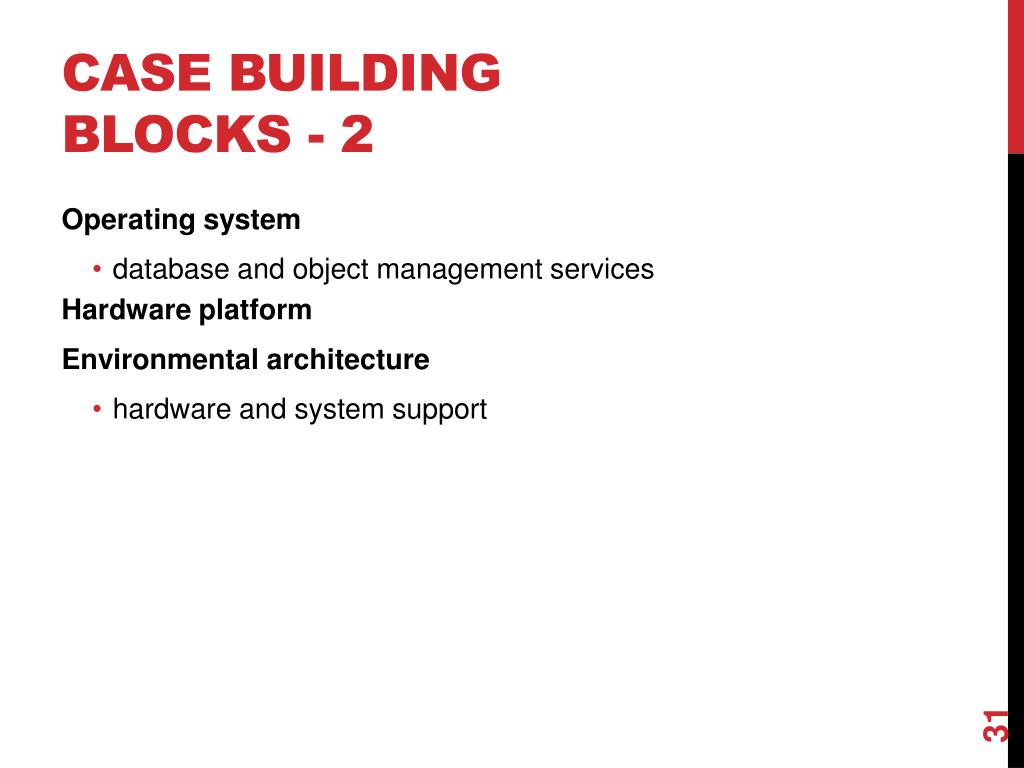 CASE BUILDING BLOCKS - 2

Operating system

• database and object management services

Hardware platform

Environmental architecture

• hardware and system support

31